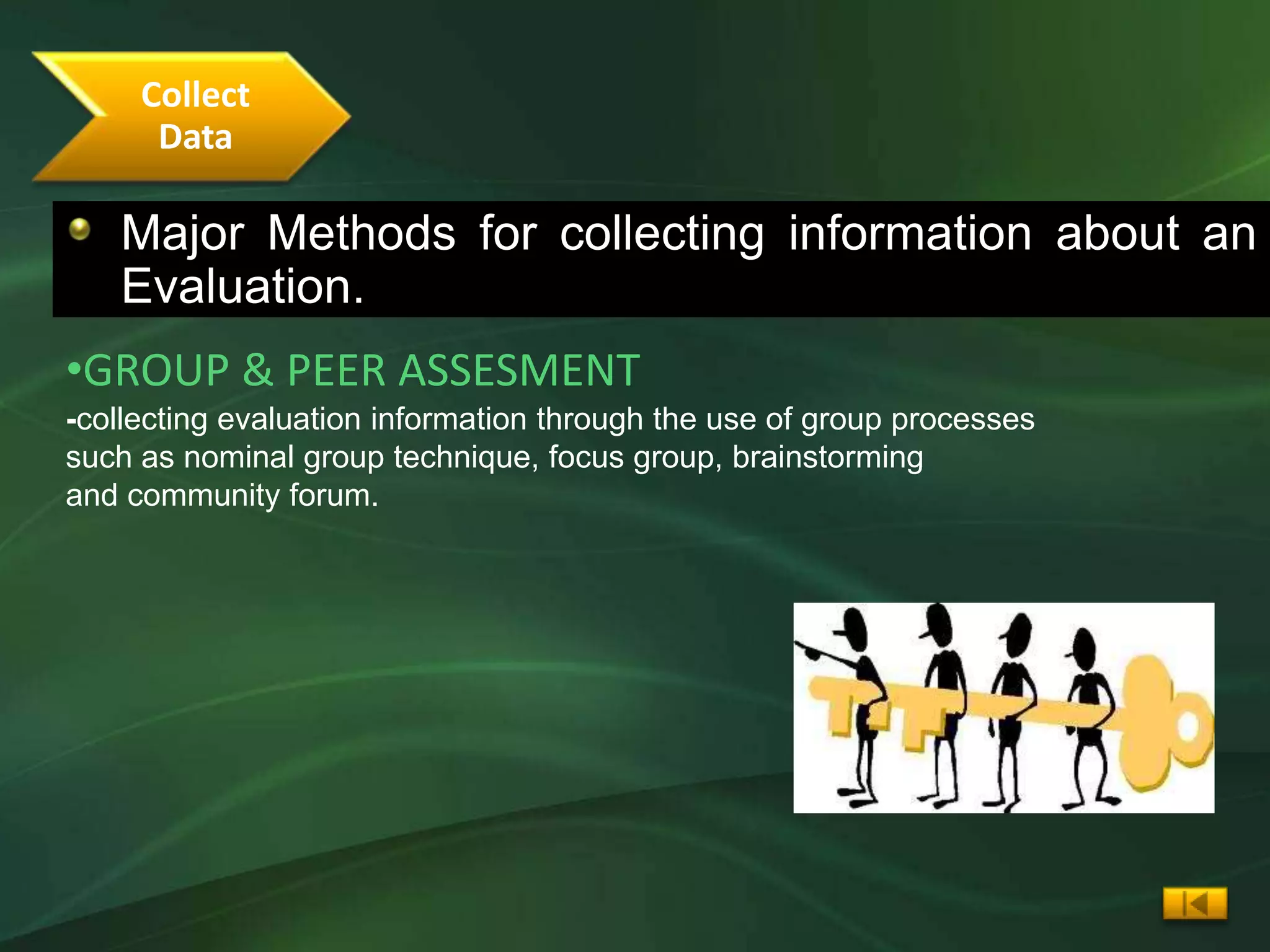 Collect Data

Major Methods for collecting information about an Evaluation.

•GROUP & PEER ASSESMENT

-collecting evaluation information through the use of group processes such as nominal group technique, focus group, brainstorming and community forum.